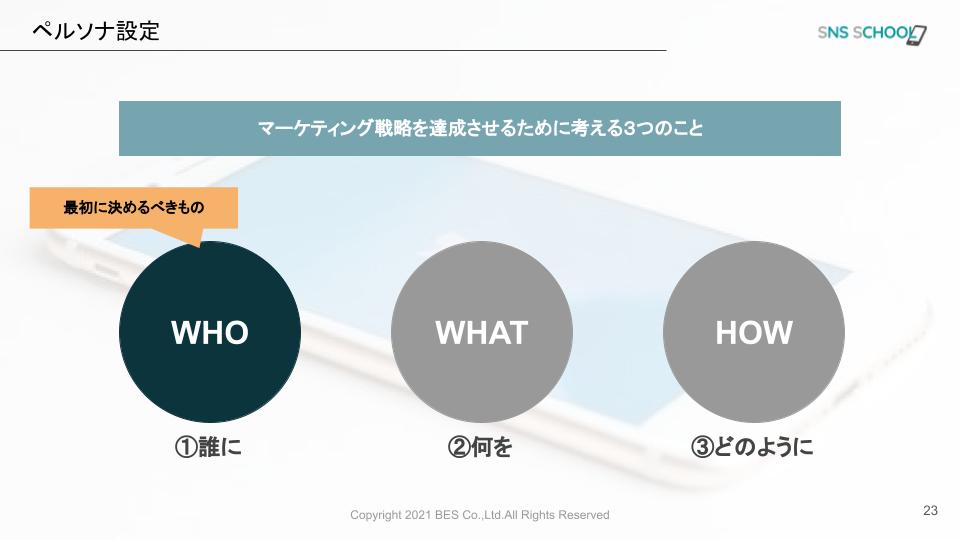 ペルソナ設定

SNS SCHOOL

マーケティング戦略を達成させるために考える3つのこと

最初に決めるべきもの

WHO

WHAT

HOW

①誰に

②何を

③どのように

Copyright 2021 BES Co.,Ltd.All Rights Reserved

23